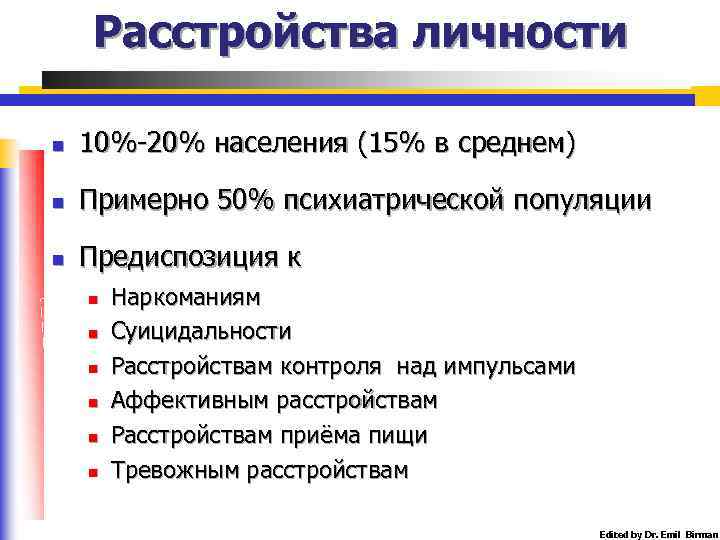 Расстройства личности

- 10%-20% населения (15% в среднем)
- Примерно 50% психиатрической популяции
- Предиспозиция к
  - Наркоманиям
  - Суицидальности
  - Расстройствам контроля над импульсами
  - Аффективным расстройствам
  - Расстройствам приёма пищи
  - Тревожным расстройствам

Edited by Dr. Emil Birman